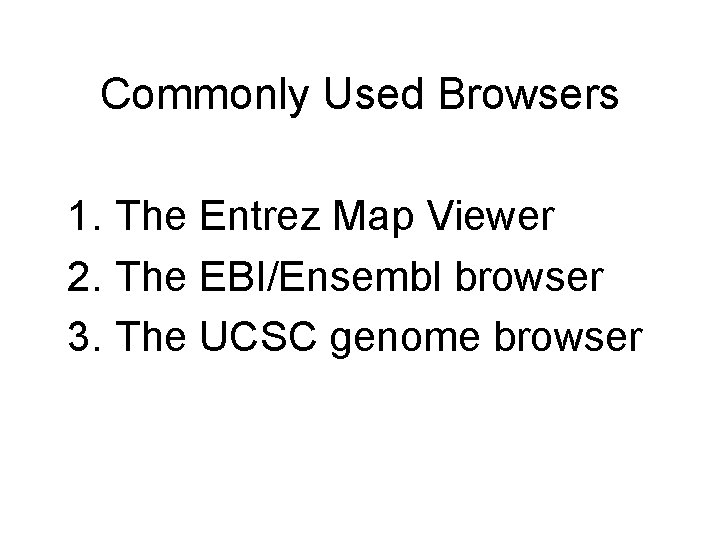 Commonly Used Browsers

1. The Entrez Map Viewer
2. The EBI/Ensembl browser
3. The UCSC genome browser